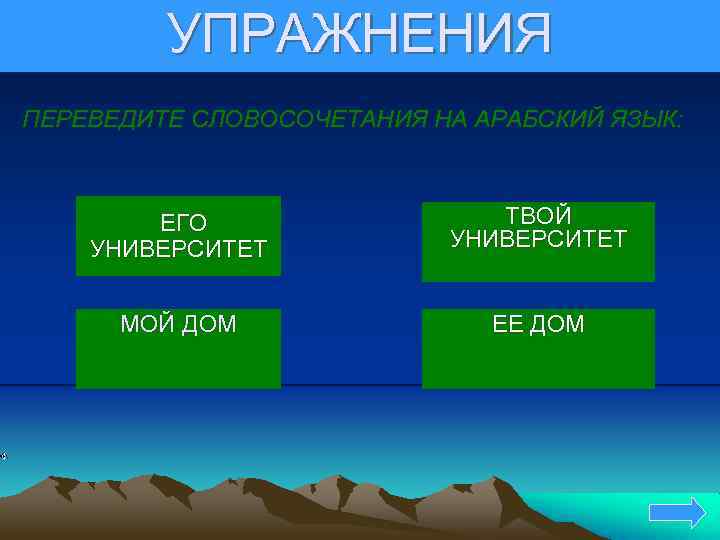 УПРАЖНЕНИЯ

ПЕРЕВЕДИТЕ СЛОВОСОЧЕТАНИЯ НА АРАБСКИЙ ЯЗЫК:

ЕГО УНИВЕРСИТЕТ

ТВОЙ УНИВЕРСИТЕТ

МОЙ ДОМ

ЕЕ ДОМ